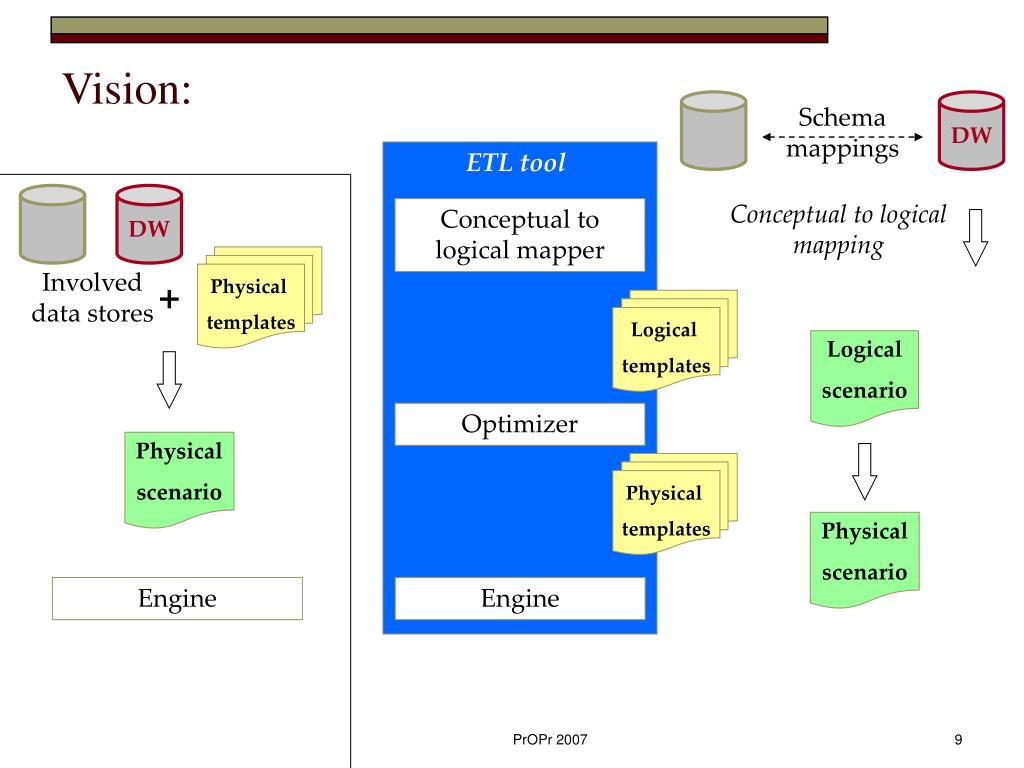 Vision:

DW

Involved data stores

+

Physical templates

Physical scenario

Engine

ETL tool

Conceptual to logical mapper

Logical templates

Optimizer

Physical templates

Engine

Schema mappings

DW

Conceptual to logical mapping

Logical scenario

Physical scenario

PrOPr 2007

9